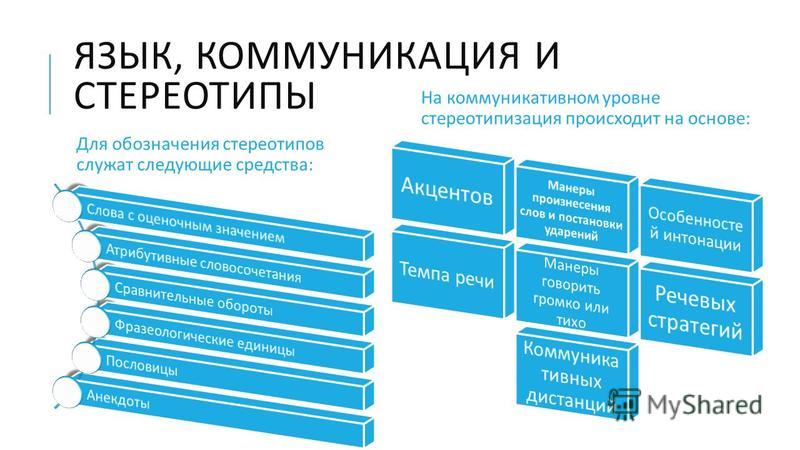 ЯЗЫК, КОММУНИКАЦИЯ И СТЕРЕОТИПЫ

Для обозначения стереотипов служат следующие средства:

Слова с оценочным значением

Атрибутивные словосочетания

Сравнительные обороты

Фразеологические единицы

Пословицы

Анекдоты

На коммуникативном уровне стереотипизация происходит на основе:

Акцентов

Манеры произнесения слов и постановки ударений

Особенностей интонации

Темпа речи

Манеры говорить громко или тихо

Речевых стратегий

Коммуникативных дистанций

MyShared